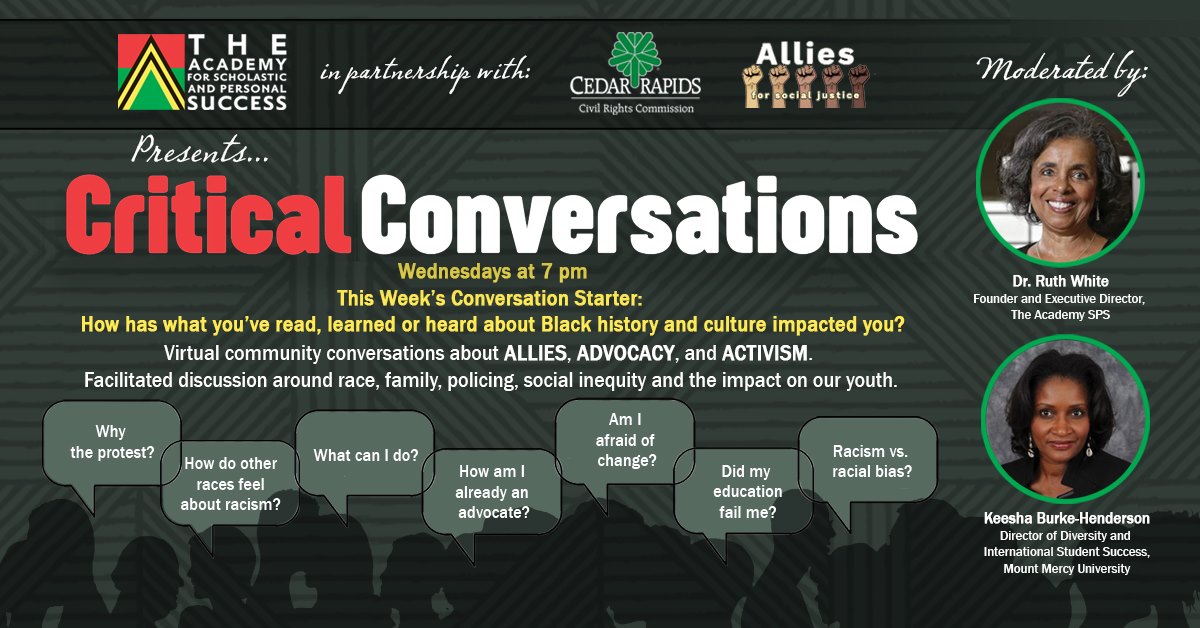 THE ACADEMY FOR SCHOLASTIC AND PERSONAL SUCCESS

in partnership with:

CEDAR RAPIDS
Civil Rights Commission

Allies
for social justice

Moderated by:

Presents...

Critical Conversations

Wednesdays at 7 pm
This Week's Conversation Starter:
How has what you've read, learned or heard about Black history and culture impacted you?
Virtual community conversations about ALLIES, ADVOCACY, and ACTIVISM.
Facilitated discussion around race, family, policing, social inequity and the impact on our youth.

Why the protest?

How do other races feel about racism?

What can I do?

How am I already an advocate?

Am I afraid of change?

Did my education fail me?

Racism vs. racial bias?

Dr. Ruth White
Founder and Executive Director, The Academy SPS

Keesha Burke-Henderson
Director of Diversity and International Student Success, Mount Mercy University